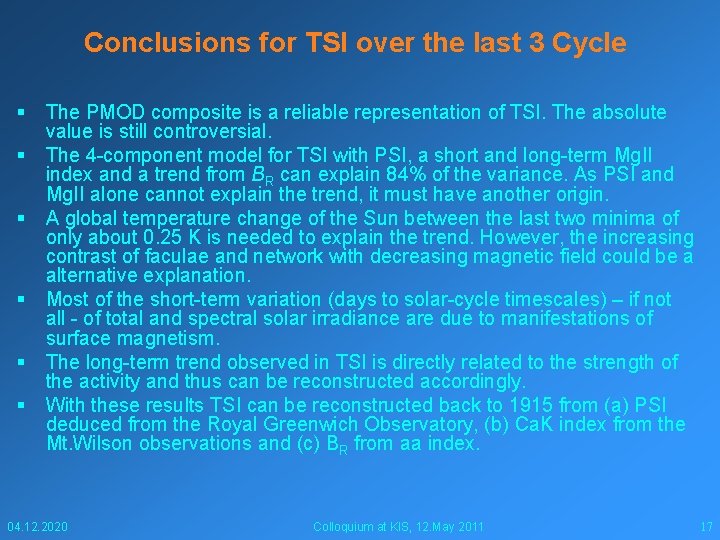 Conclusions for TSI over the last 3 Cycle

▪ The PMOD composite is a reliable representation of TSI. The absolute value is still controversial.

▪ The 4-component model for TSI with PSI, a short and long-term MgII index and a trend from $B_R$ can explain 84% of the variance. As PSI and MgII alone cannot explain the trend, it must have another origin.

▪ A global temperature change of the Sun between the last two minima of only about 0.25 K is needed to explain the trend. However, the increasing contrast of faculae and network with decreasing magnetic field could be a alternative explanation.

▪ Most of the short-term variation (days to solar-cycle timescales) – if not all - of total and spectral solar irradiance are due to manifestations of surface magnetism.

▪ The long-term trend observed in TSI is directly related to the strength of the activity and thus can be reconstructed accordingly.

▪ With these results TSI can be reconstructed back to 1915 from (a) PSI deduced from the Royal Greenwich Observatory, (b) CaK index from the Mt.Wilson observations and (c) $B_R$ from aa index.

04.12.2020

Colloquium at KIS, 12.May 2011

17